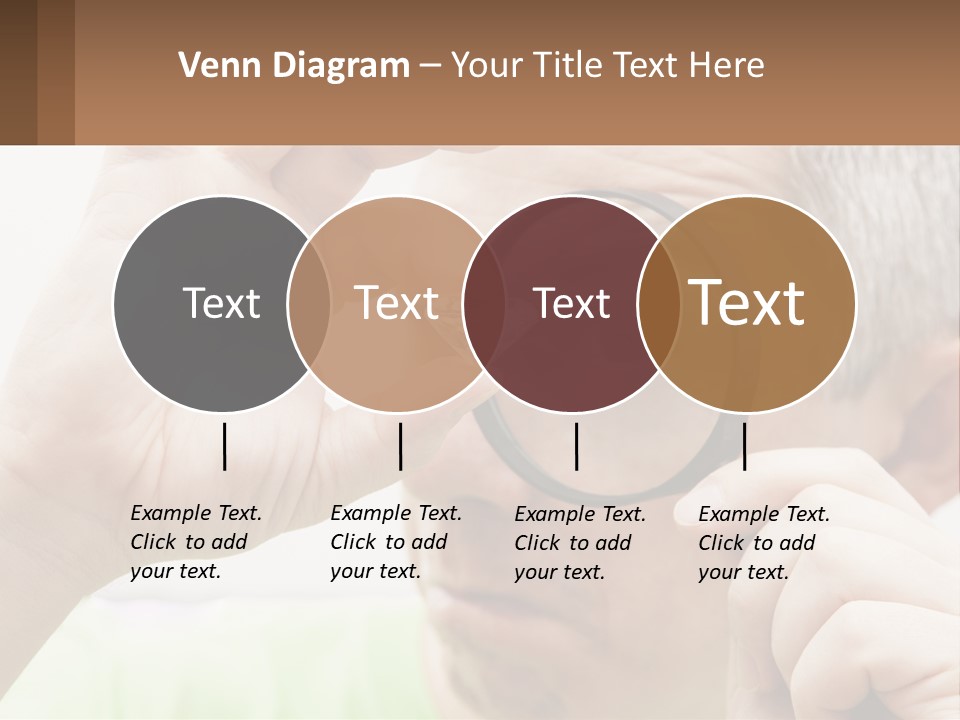 Venn Diagram – Your Title Text Here

Text

Text

Text

Text

Example Text. Click to add your text.

Example Text. Click to add your text.

Example Text. Click to add your text.

Example Text. Click to add your text.